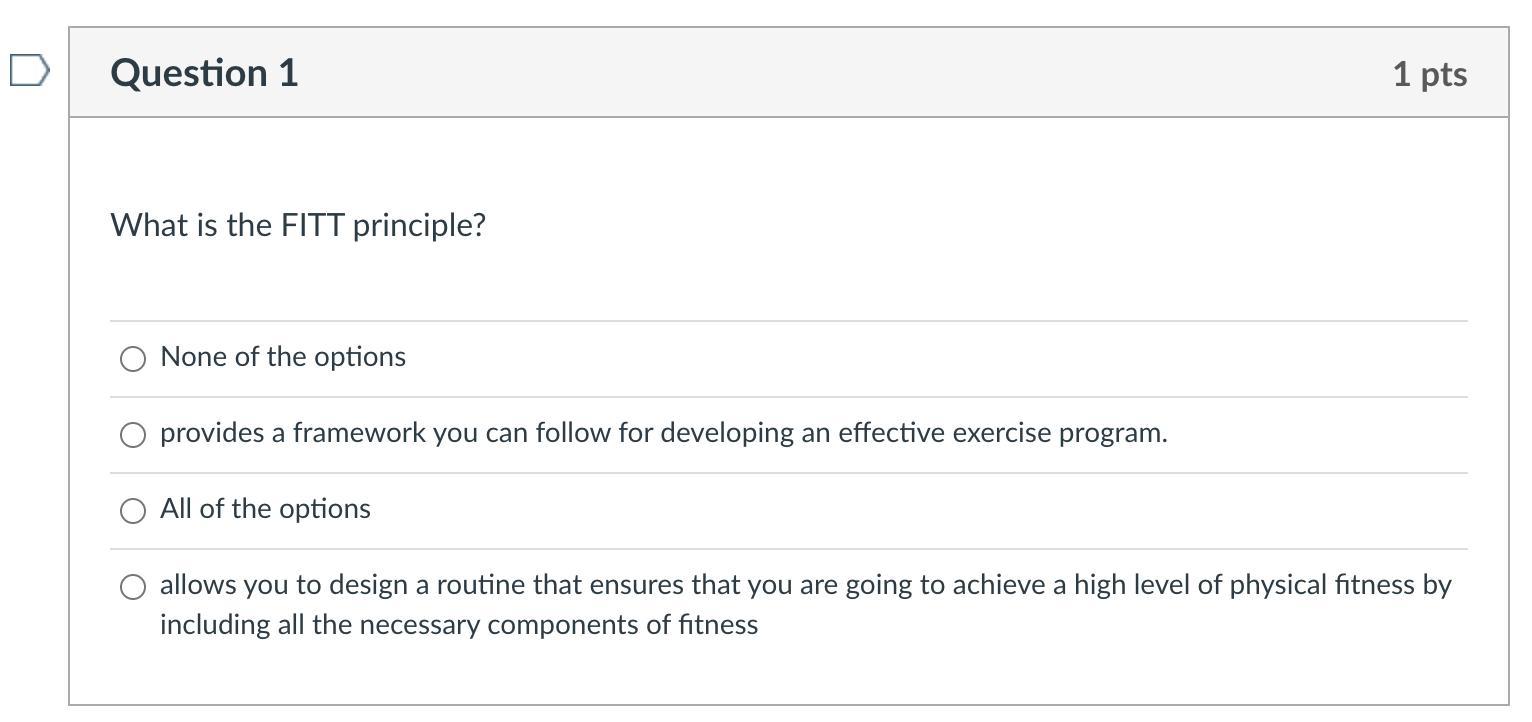 Question 1

1 pts

What is the FITT principle?

None of the options

provides a framework you can follow for developing an effective exercise program.

All of the options

allows you to design a routine that ensures that you are going to achieve a high level of physical fitness by including all the necessary components of fitness